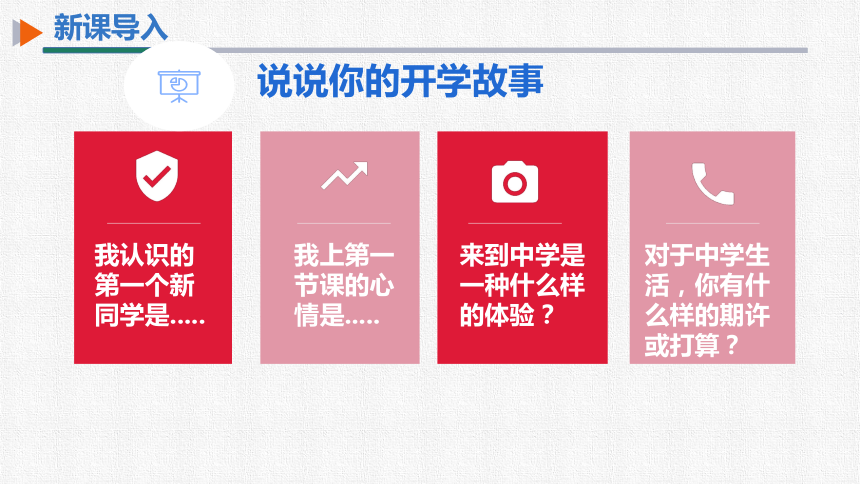 新课导入

说说你的开学故事

我认识的第一个新同学是.....

我上第一节课的心情是.....

来到中学是一种什么样的体验？

对于中学生活，你有什么样的期许或打算？